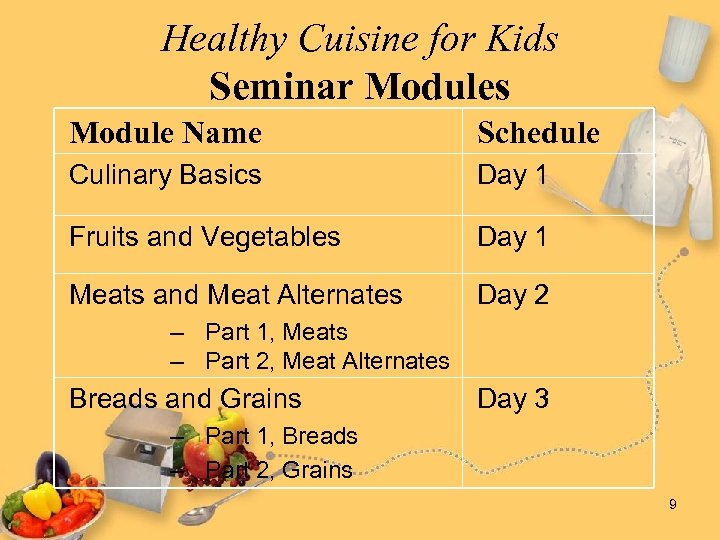 Healthy Cuisine for Kids
Seminar Modules

| Module Name | Schedule |
|---|---|
| Culinary Basics | Day 1 |
| Fruits and Vegetables | Day 1 |
| Meats and Meat Alternates – Part 1, Meats – Part 2, Meat Alternates | Day 2 |
| Breads and Grains – Part 1, Breads – Part 2, Grains | Day 3 |

9